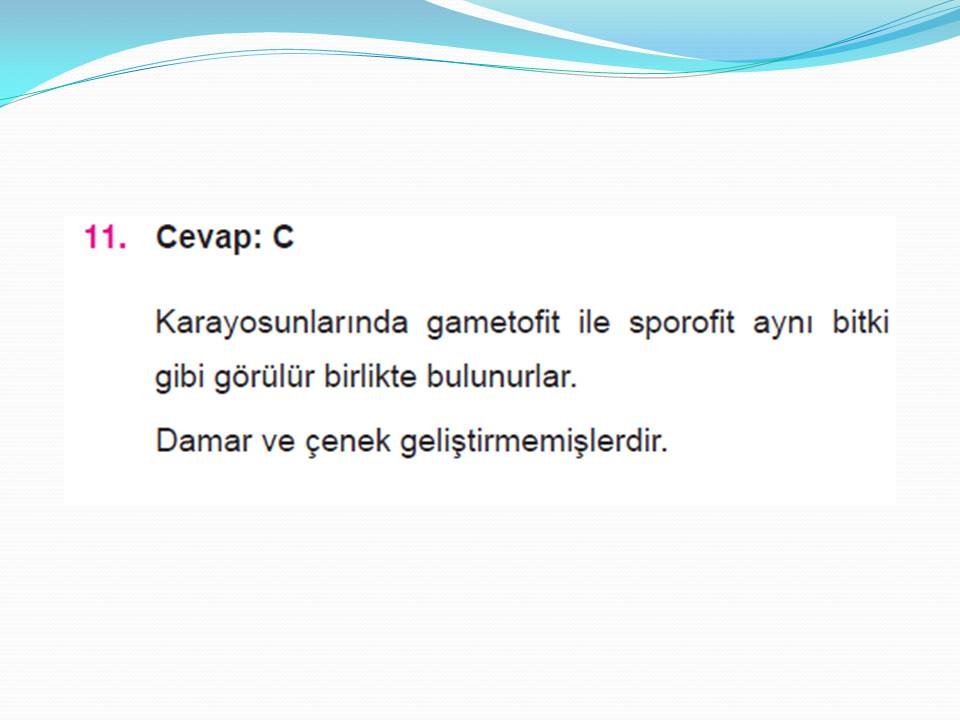 11. Cevap: C

Karayosunlarında gametofit ile sporofit aynı bitki gibi görülür birlikte bulunurlar.

Damar ve çenek geliştirmemişlerdir.